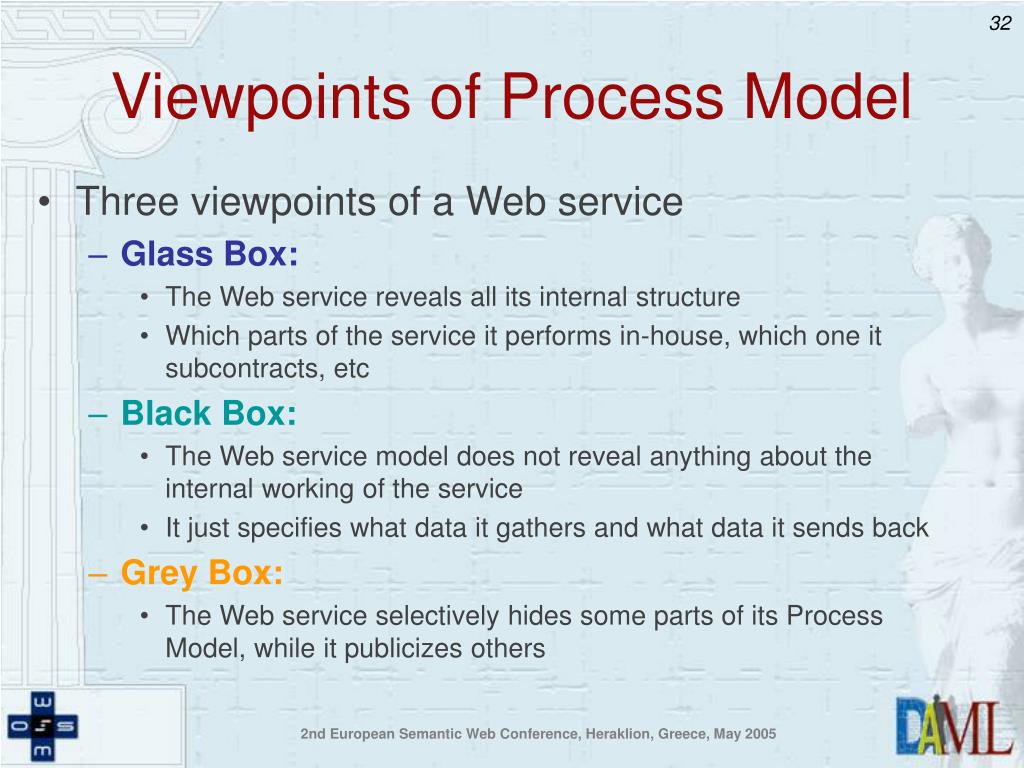 32

Viewpoints of Process Model

• Three viewpoints of a Web service
– Glass Box:
• The Web service reveals all its internal structure
• Which parts of the service it performs in-house, which one it subcontracts, etc
– Black Box:
• The Web service model does not reveal anything about the internal working of the service
• It just specifies what data it gathers and what data it sends back
– Grey Box:
• The Web service selectively hides some parts of its Process Model, while it publicizes others

w o s m

2nd European Semantic Web Conference, Heraklion, Greece, May 2005

DAML